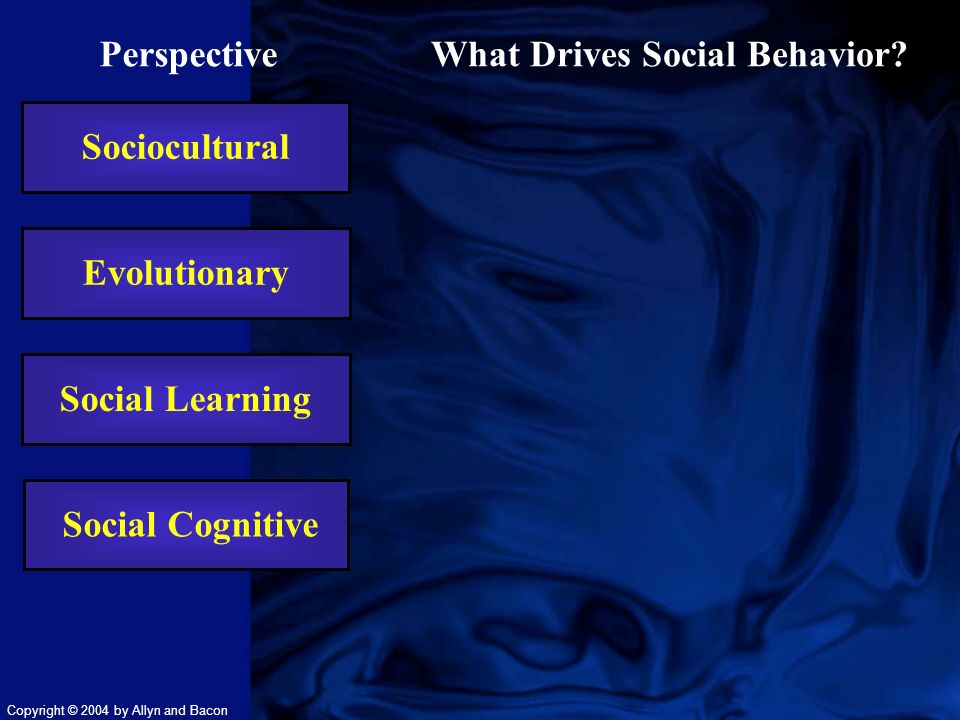 Perspective

What Drives Social Behavior?

Sociocultural

Evolutionary

Social Learning

Social Cognitive

Copyright © 2004 by Allyn and Bacon